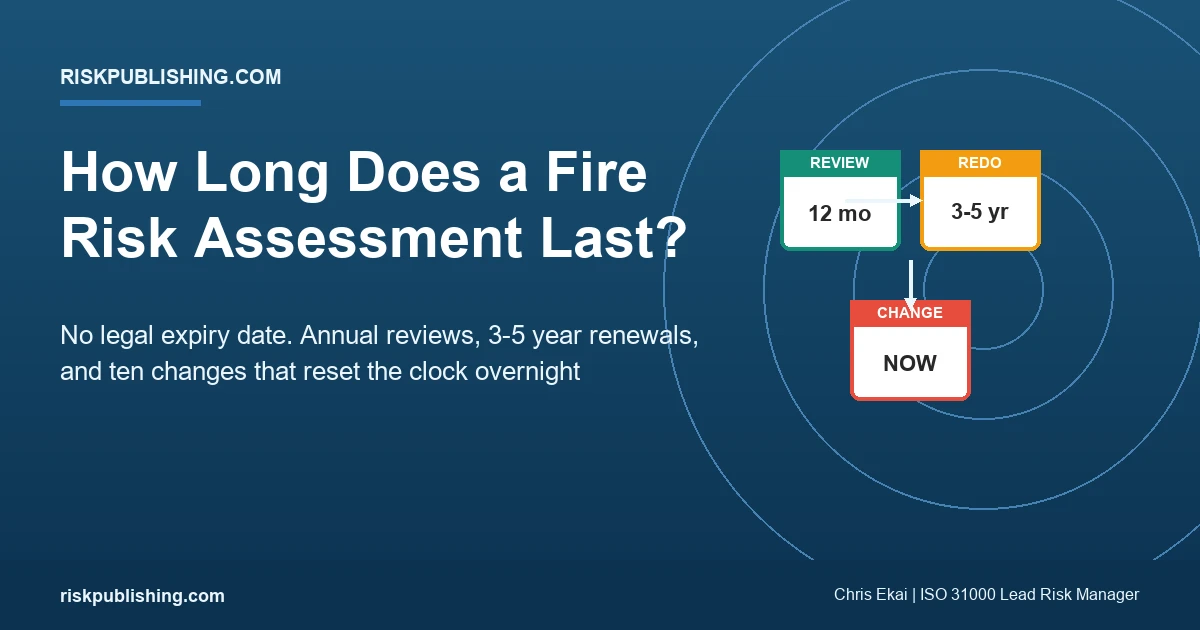 RISKPUBLISHING.COM

How Long Does a Fire Risk Assessment Last?

No legal expiry date. Annual reviews, 3-5 year renewals, and ten changes that reset the clock overnight

REVIEW
12 mo

REDO
3-5 yr

CHANGE
NOW

riskpublishing.com

Chris Ekai | ISO 31000 Lead Risk Manager